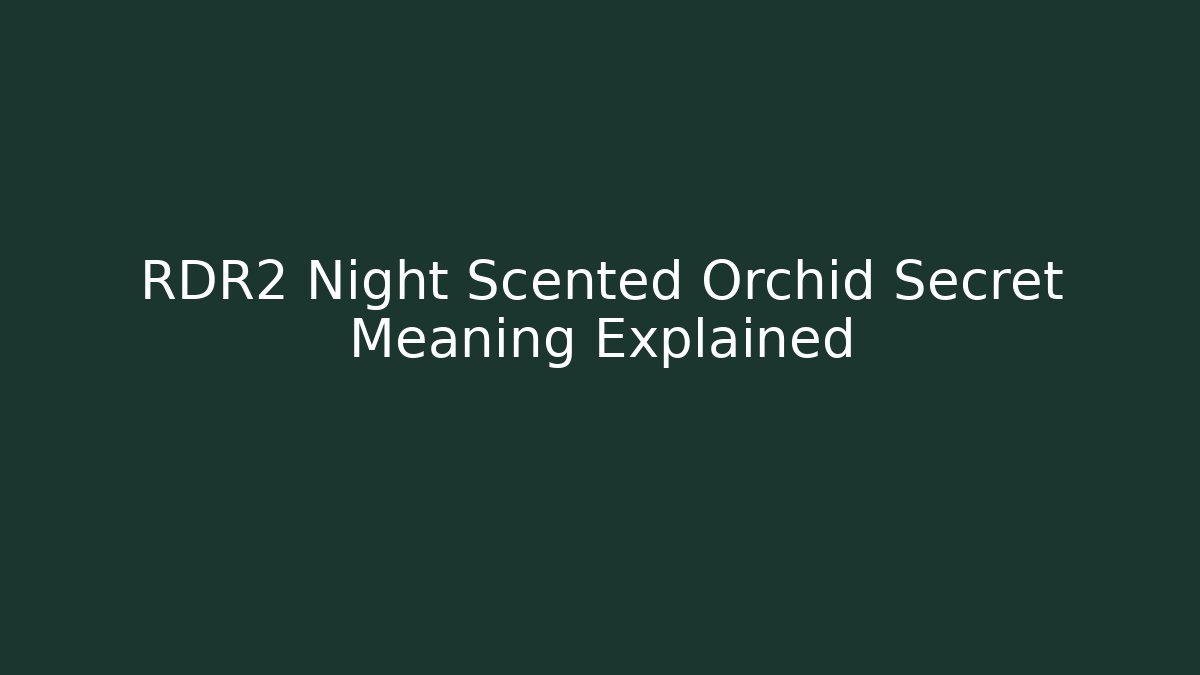 RDR2 Night Scented Orchid Secret Meaning Explained